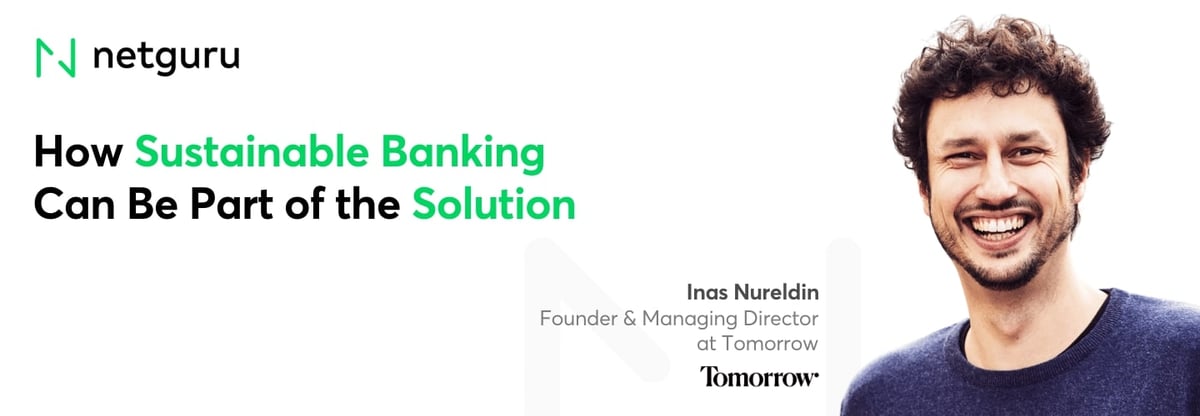 netguru

How Sustainable Banking Can Be Part of the Solution

Inas Nureldin
Founder & Managing Director at Tomorrow

Tomorrow